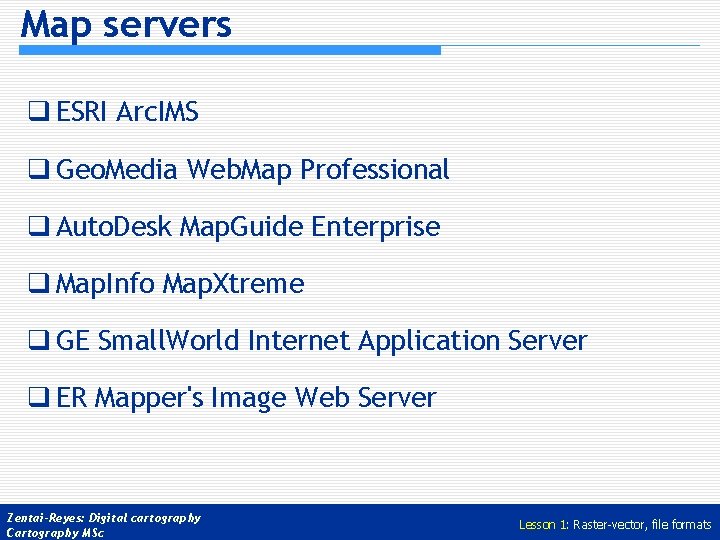 Map servers

❑ ESRI ArcIMS

❑ GeoMedia WebMap Professional

❑ AutoDesk MapGuide Enterprise

❑ MapInfo MapXtreme

❑ GE SmallWorld Internet Application Server

❑ ER Mapper's Image Web Server

Zentai-Reyes: Digital cartography
Cartography MSc

Lesson 1: Raster-vector, file formats